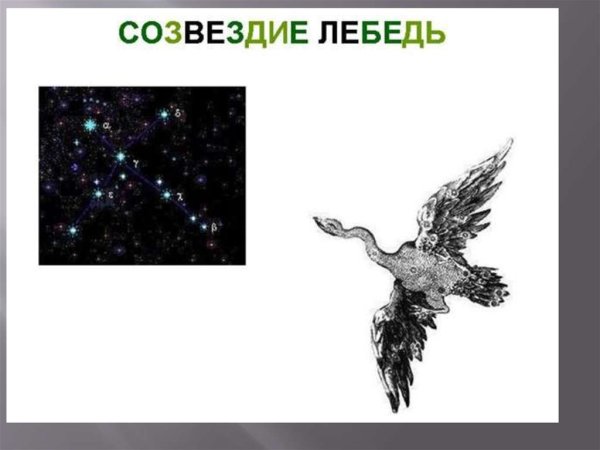 СОЗВЕЗДИЕ ЛЕБЕДЬ

$\alpha$
$\delta$
$\gamma$
$\varepsilon$
$\chi$
$\beta$